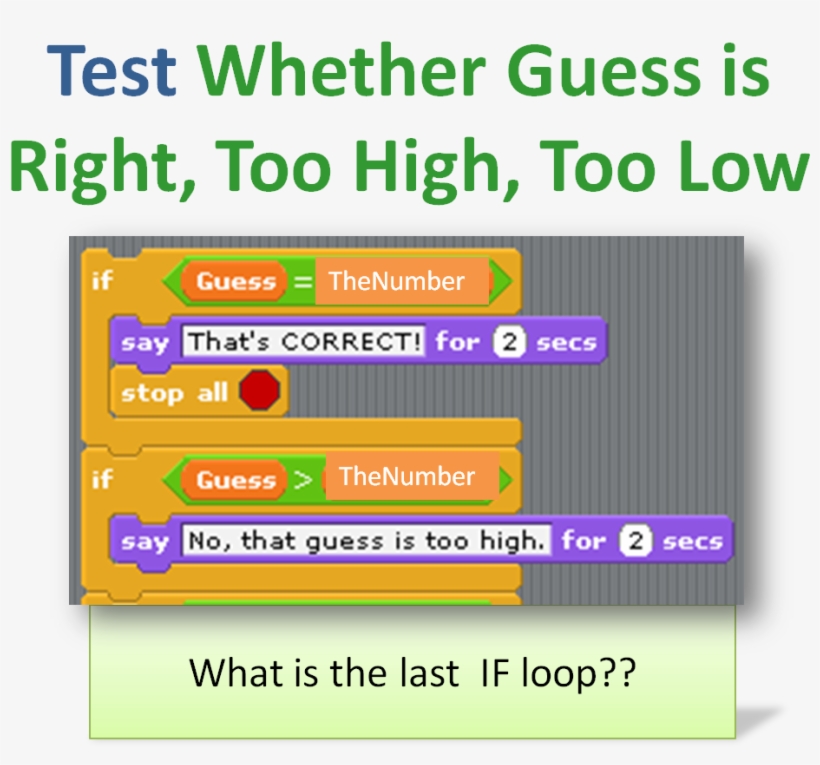 Test Whether Guess is Right, Too High, Too Low

if Guess = TheNumber
say That's CORRECT! for 2 secs
stop all
if Guess > TheNumber
say No, that guess is too high. for 2 secs

What is the last IF loop??